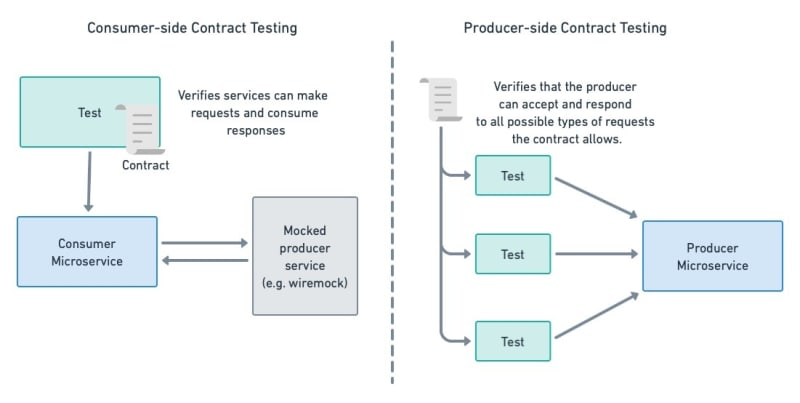 Consumer-side Contract Testing

Test

Contract

Verifies services can make requests and consume responses

Consumer Microservice

Mocked producer service (e.g. wiremock)

Producer-side Contract Testing

Verifies that the producer can accept and respond to all possible types of requests the contract allows.

Test

Test

Test

Producer Microservice